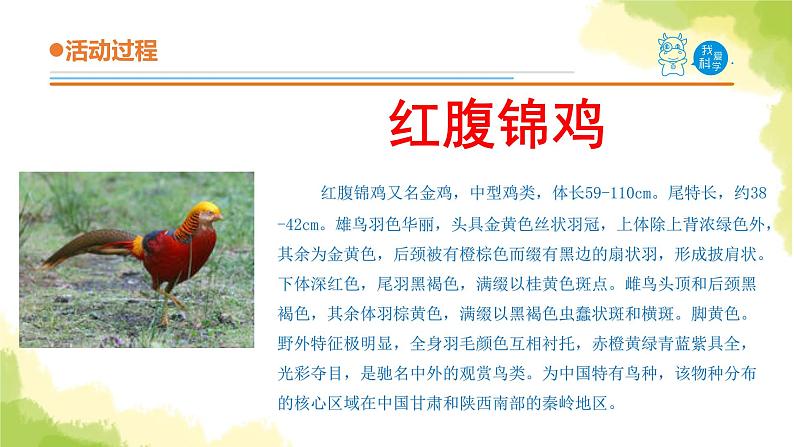 ●活动过程

我爱科学

红腹锦鸡

红腹锦鸡又名金鸡，中型鸡类，体长59-110cm。尾特长，约38-42cm。雄鸟羽色华丽，头具金黄色丝状羽冠，上体除上背浓绿色外，其余为金黄色，后颈被有橙棕色而缀有黑边的扇状羽，形成披肩状。下体深红色，尾羽黑褐色，满缀以桂黄色斑点。雌鸟头顶和后颈黑褐色，其余体羽棕黄色，满缀以黑褐色虫蠹状斑和横斑。脚黄色。野外特征极明显，全身羽毛颜色互相衬托，赤橙黄绿青蓝紫具全，光彩夺目，是驰名中外的观赏鸟类。为中国特有鸟种，该物种分布的核心区域在中国甘肃和陕西南部的秦岭地区。